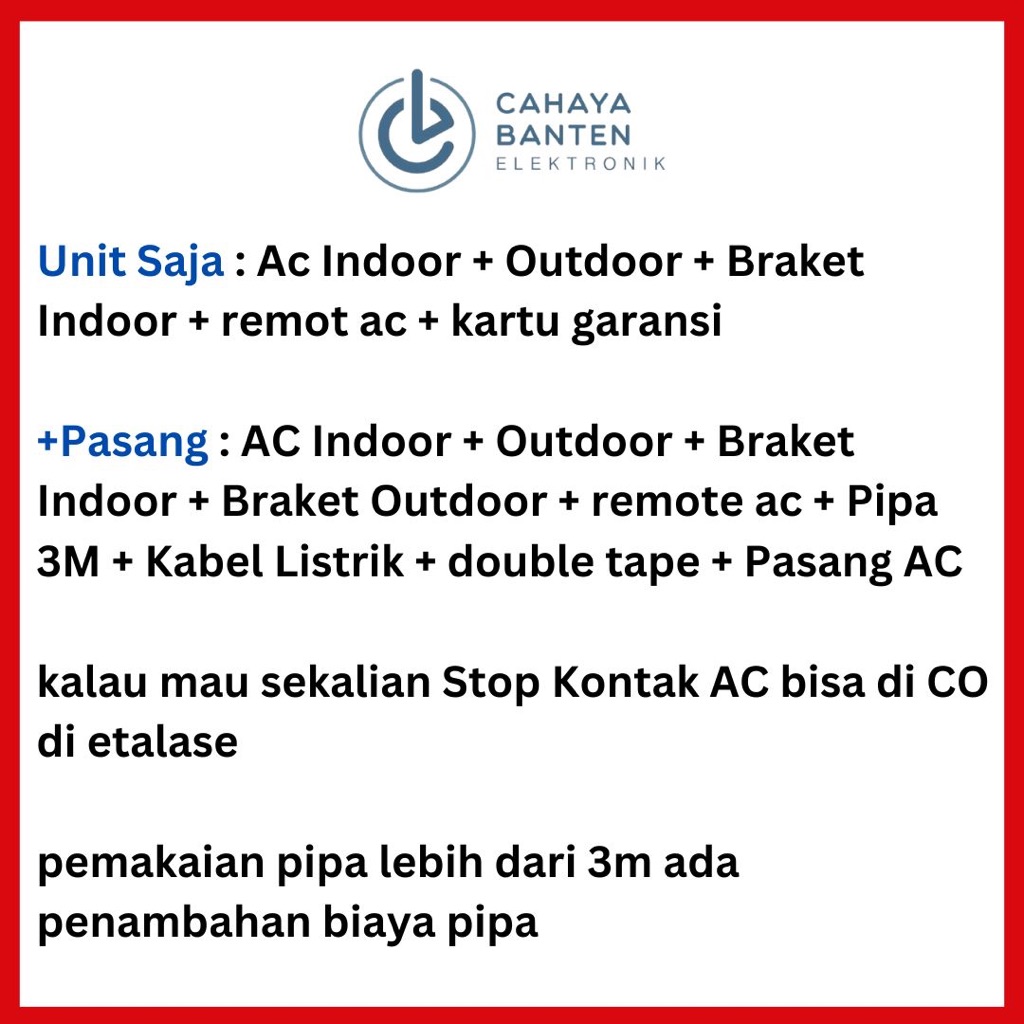 CAHAYA BANTEN ELEKTRONIK

Unit Saja : Ac Indoor + Outdoor + Braket Indoor + remot ac + kartu garansi

+Pasang : AC Indoor + Outdoor + Braket Indoor + Braket Outdoor + remote ac + Pipa 3M + Kabel Listrik + double tape + Pasang AC

kalau mau sekalian Stop Kontak AC bisa di CO di etalase

pemakaian pipa lebih dari 3m ada penambahan biaya pipa